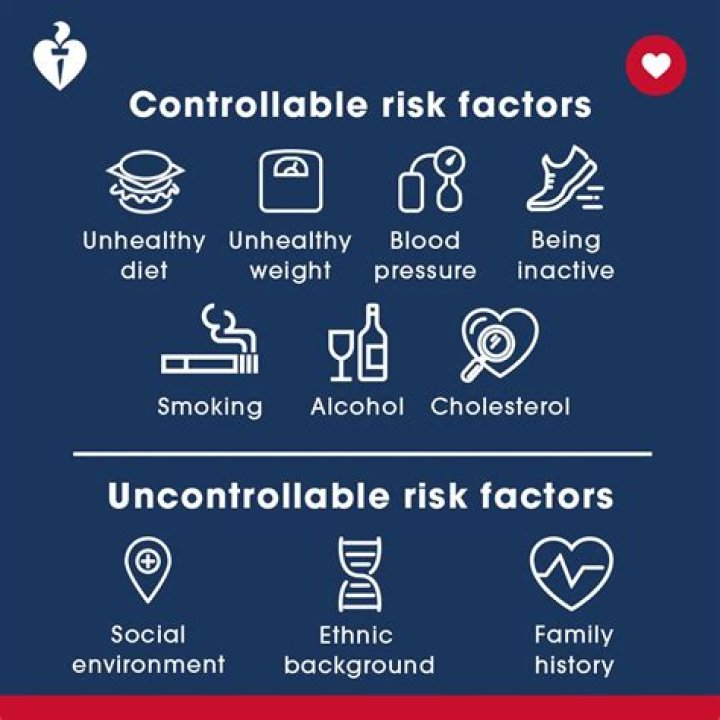 Controllable risk factors

Unhealthy diet

Unhealthy weight

Blood pressure

Being inactive

Smoking

Alcohol

Cholesterol

Uncontrollable risk factors

Social environment

Ethnic background

Family history